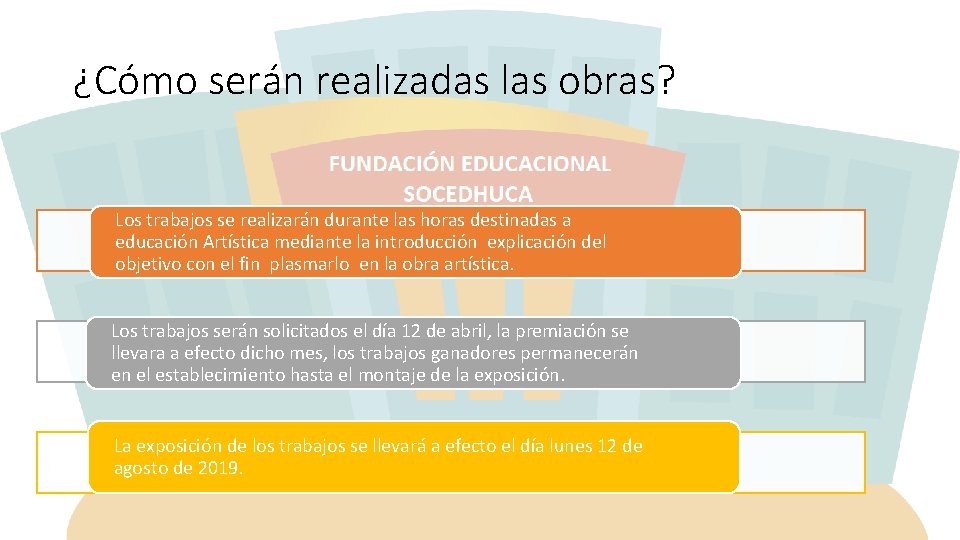 ¿Cómo serán realizadas las obras?

FUNDACIÓN EDUCACIONAL SOCEDHUCA

Los trabajos se realizarán durante las horas destinadas a educación Artística mediante la introducción explicación del objetivo con el fin plasmarlo en la obra artística.

Los trabajos serán solicitados el día 12 de abril, la premiación se llevara a efecto dicho mes, los trabajos ganadores permanecerán en el establecimiento hasta el montaje de la exposición.

La exposición de los trabajos se llevará a efecto el día lunes 12 de agosto de 2019.